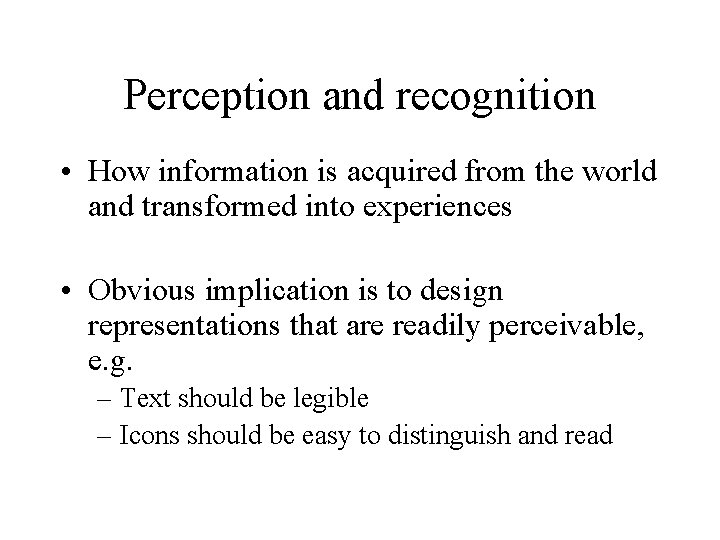 Perception and recognition

• How information is acquired from the world and transformed into experiences

• Obvious implication is to design representations that are readily perceivable, e.g.
– Text should be legible
– Icons should be easy to distinguish and read